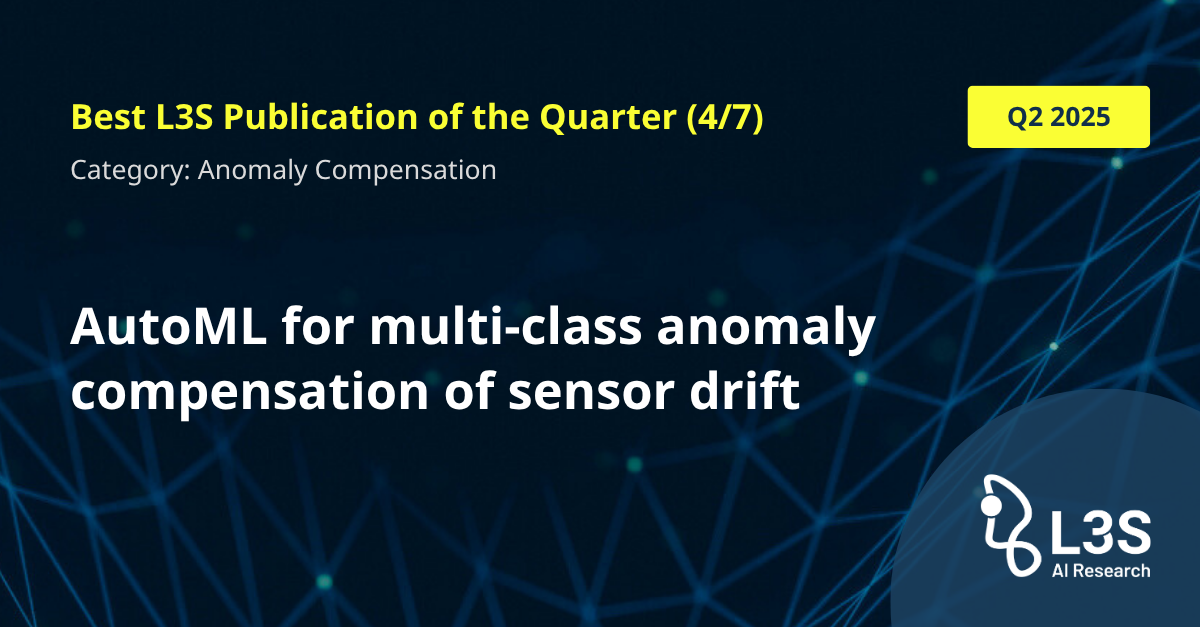 Best L3S Publication of the Quarter (4/7)

Q2 2025

Category: Anomaly Compensation

AutoML for multi-class anomaly compensation of sensor drift

L3S
AI Research